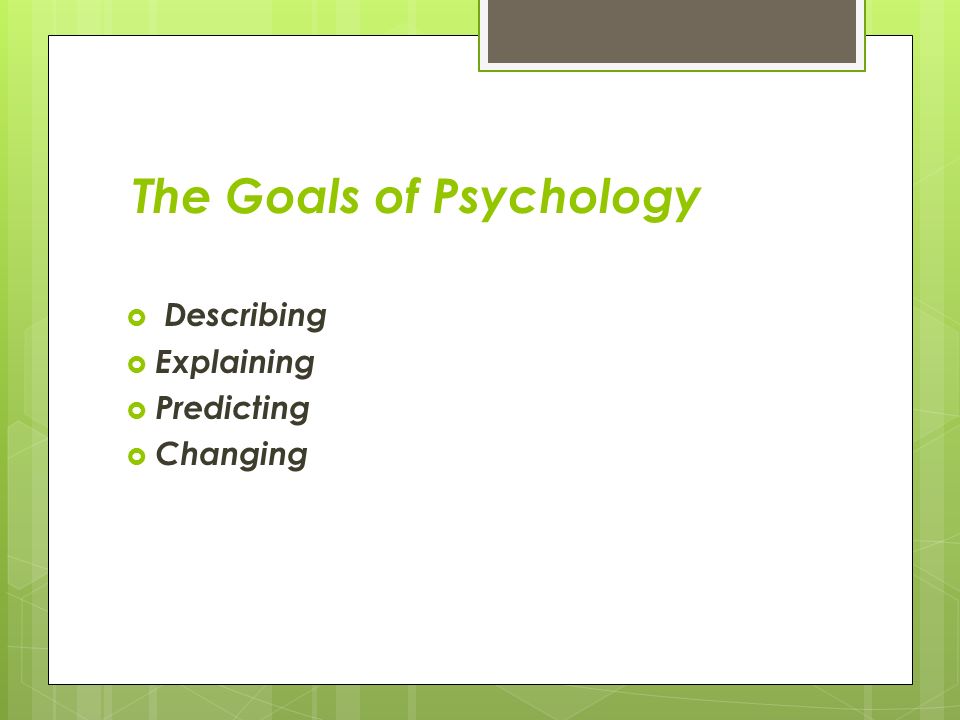 The Goals of Psychology

- Describing
- Explaining
- Predicting
- Changing